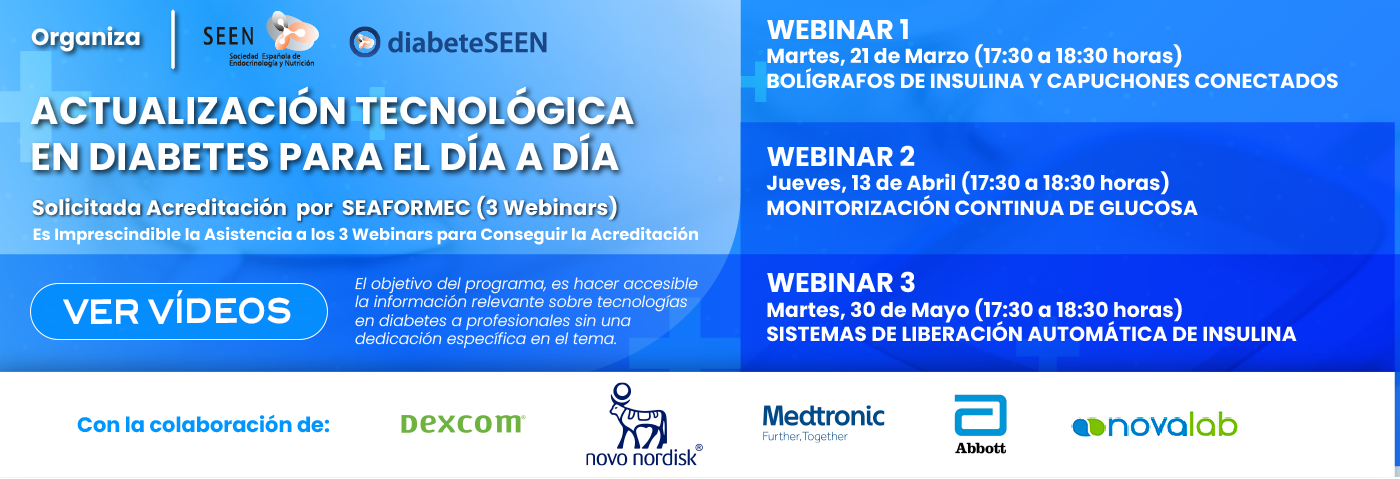 Organiza

SEEN
Sociedad Española de Endocrinología y Nutrición

diabeteSEEN

ACTUALIZACIÓN TECNOLÓGICA EN DIABETES PARA EL DÍA A DÍA

Solicitada Acreditación por SEAFORMEC (3 Webinars)
Es Imprescindible la Asistencia a los 3 Webinars para Conseguir la Acreditación

VER VÍDEOS

El objetivo del programa, es hacer accesible la información relevante sobre tecnologías en diabetes a profesionales sin una dedicación específica en el tema.

WEBINAR 1
Martes, 21 de Marzo (17:30 a 18:30 horas)
BOLÍGRAFOS DE INSULINA Y CAPUCHONES CONECTADOS

WEBINAR 2
Jueves, 13 de Abril (17:30 a 18:30 horas)
MONITORIZACIÓN CONTINUA DE GLUCOSA

WEBINAR 3
Martes, 30 de Mayo (17:30 a 18:30 horas)
SISTEMAS DE LIBERACIÓN AUTOMÁTICA DE INSULINA

Con la colaboración de:

Dexcom

novo nordisk®

Medtronic
Further, Together

Abbott

novalab